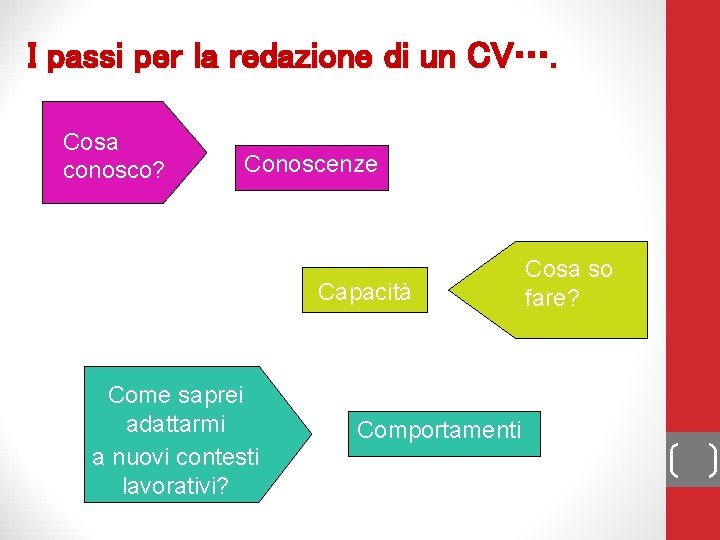 I passi per la redazione di un CV….

Cosa conosco?

Conoscenze

Capacità

Cosa so fare?

Come saprei adattarmi a nuovi contesti lavorativi?

Comportamenti